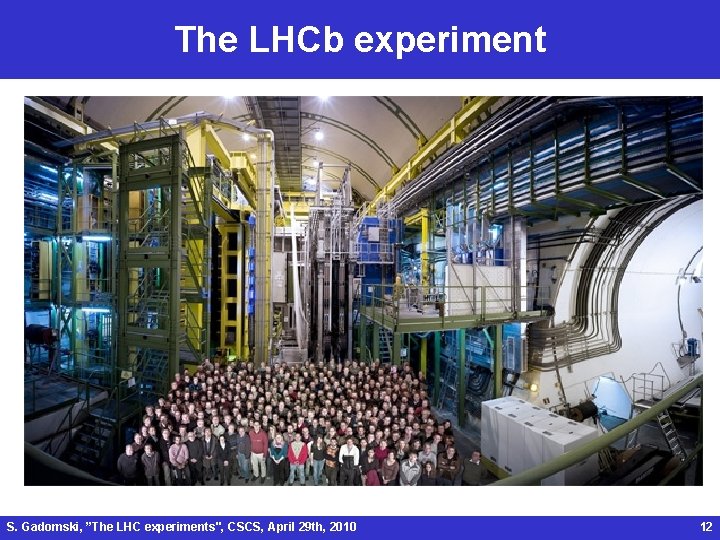 The LHCb experiment

S. Gadomski, "The LHC experiments", CSCS, April 29th, 2010

12